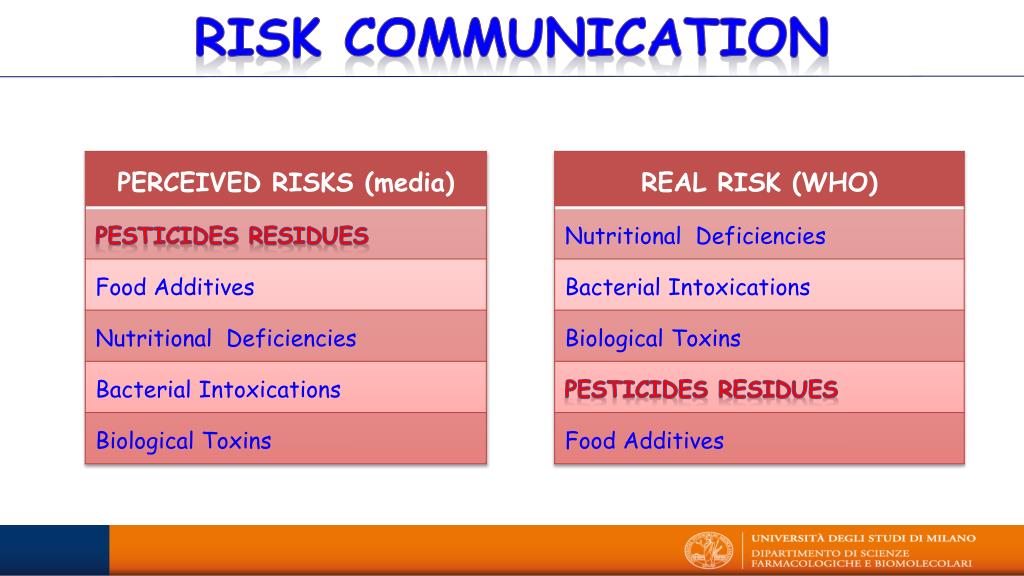 RISK COMMUNICATION

| PERCEIVED RISKS (media) |
|---|
| PESTICIDES RESIDUES |
| Food Additives |
| Nutritional Deficiencies |
| Bacterial Intoxications |
| Biological Toxins |

| REAL RISK (WHO) |
|---|
| Nutritional Deficiencies |
| Bacterial Intoxications |
| Biological Toxins |
| PESTICIDES RESIDUES |
| Food Additives |

UNIVERSITÀ DEGLI STUDI DI MILANO
DIPARTIMENTO DI SCIENZE FARMACOLOGICHE E BIOMOLECOLARI